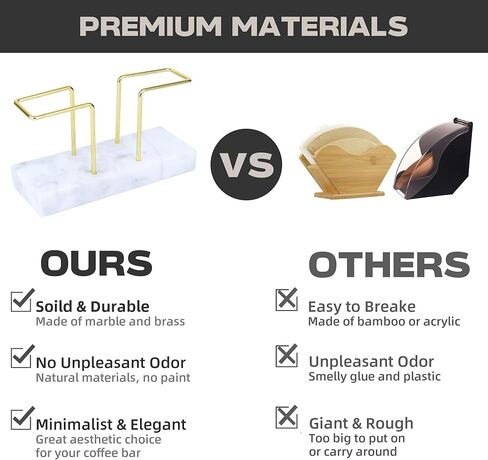 PREMIUM MATERIALS

VS

OURS

Soild & Durable
Made of marble and brass

No Unpleasant Odor
Natural materials, no paint

Minimalist & Elegant
Great aesthetic choice for your coffee bar

OTHERS

Easy to Breake
Made of bamboo or acrylic

Unpleasant Odor
Smelly glue and plastic

Giant & Rough
Too big to put on or carry around